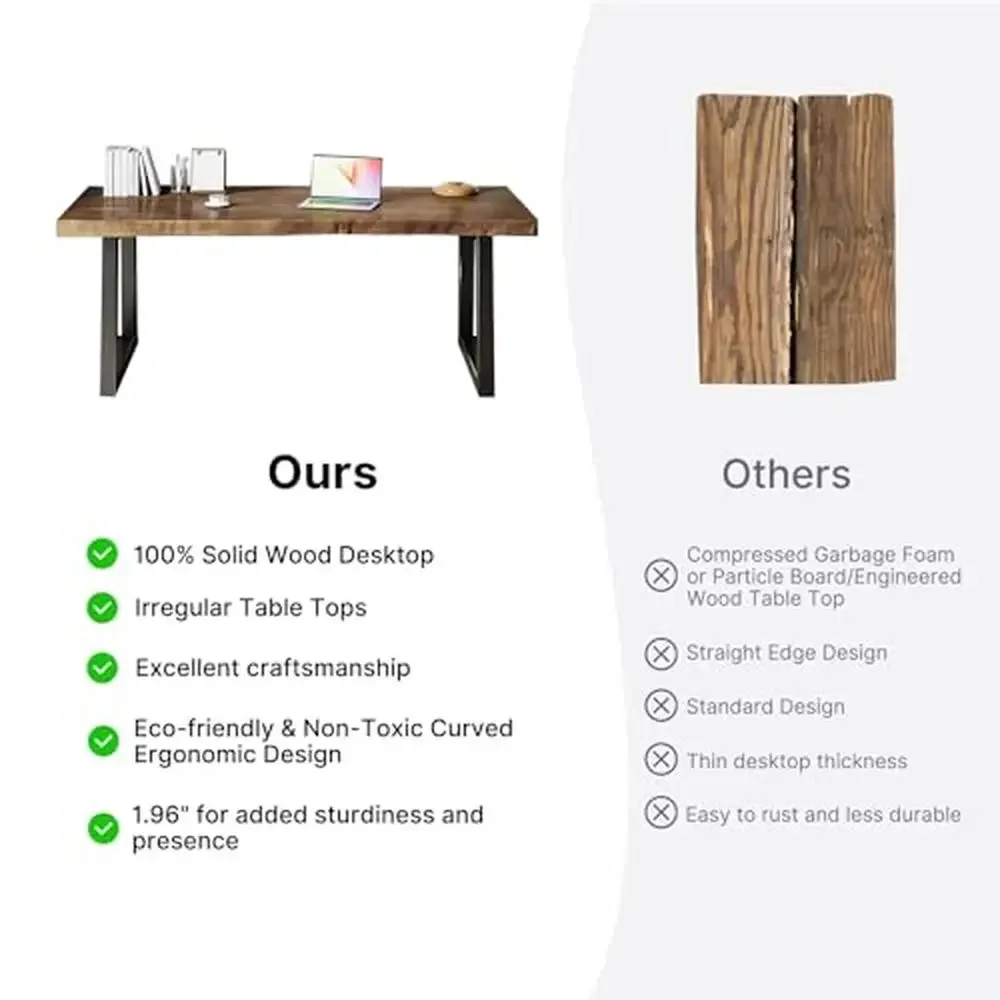 Ours

100% Solid Wood Desktop

Irregular Table Tops

Excellent craftsmanship

Eco-friendly & Non-Toxic Curved Ergonomic Design

1.96" for added sturdiness and presence

Others

Compressed Garbage Foam or Particle Board/Engineered Wood Table Top

Straight Edge Design

Standard Design

Thin desktop thickness

Easy to rust and less durable